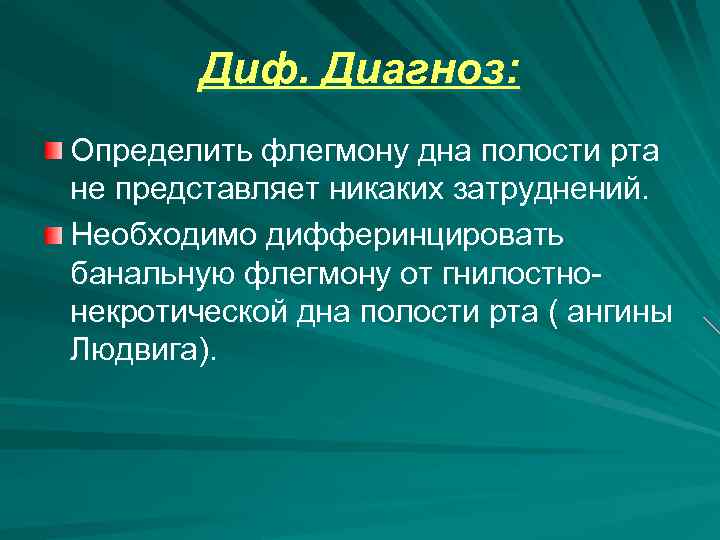 Диф. Диагноз:

Определить флегмону дна полости рта не представляет никаких затруднений.

Необходимо дифферинцировать банальную флегмону от гнилостно-некротической дна полости рта ( ангины Людвига).